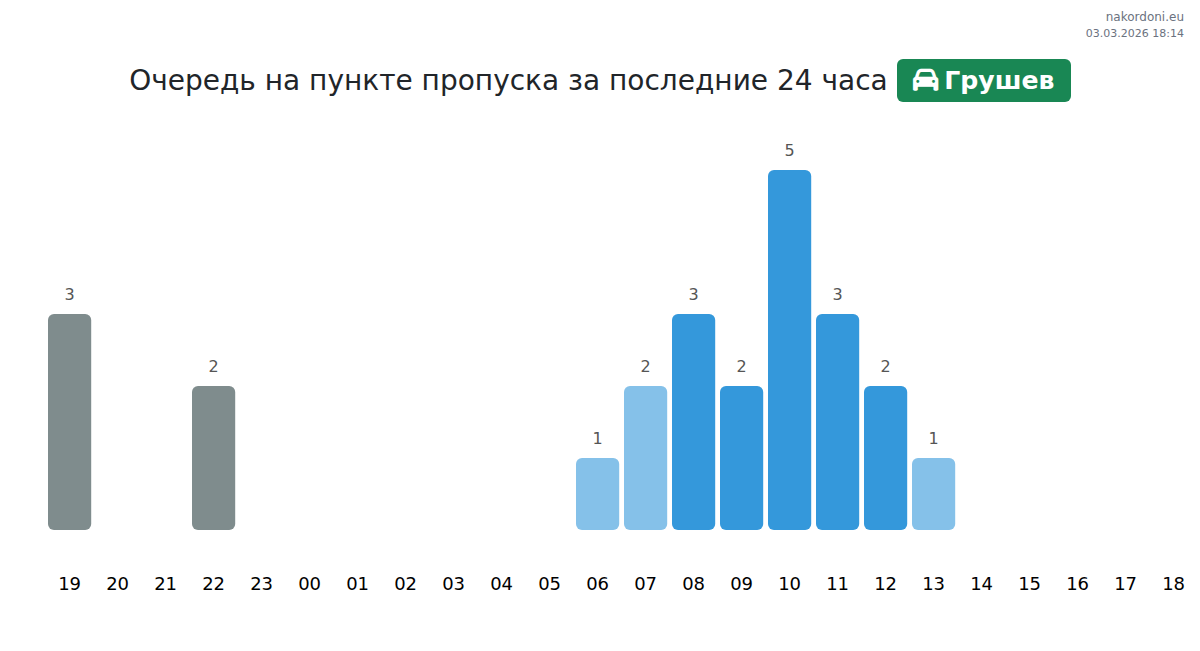 nakordoni.eu
03.03.2026 18:14

Очередь на пункте пропуска за последние 24 часа Грушев

3
2
1
2
3
2
5
3
2
1

19 20 21 22 23 00 01 02 03 04 05 06 07 08 09 10 11 12 13 14 15 16 17 18